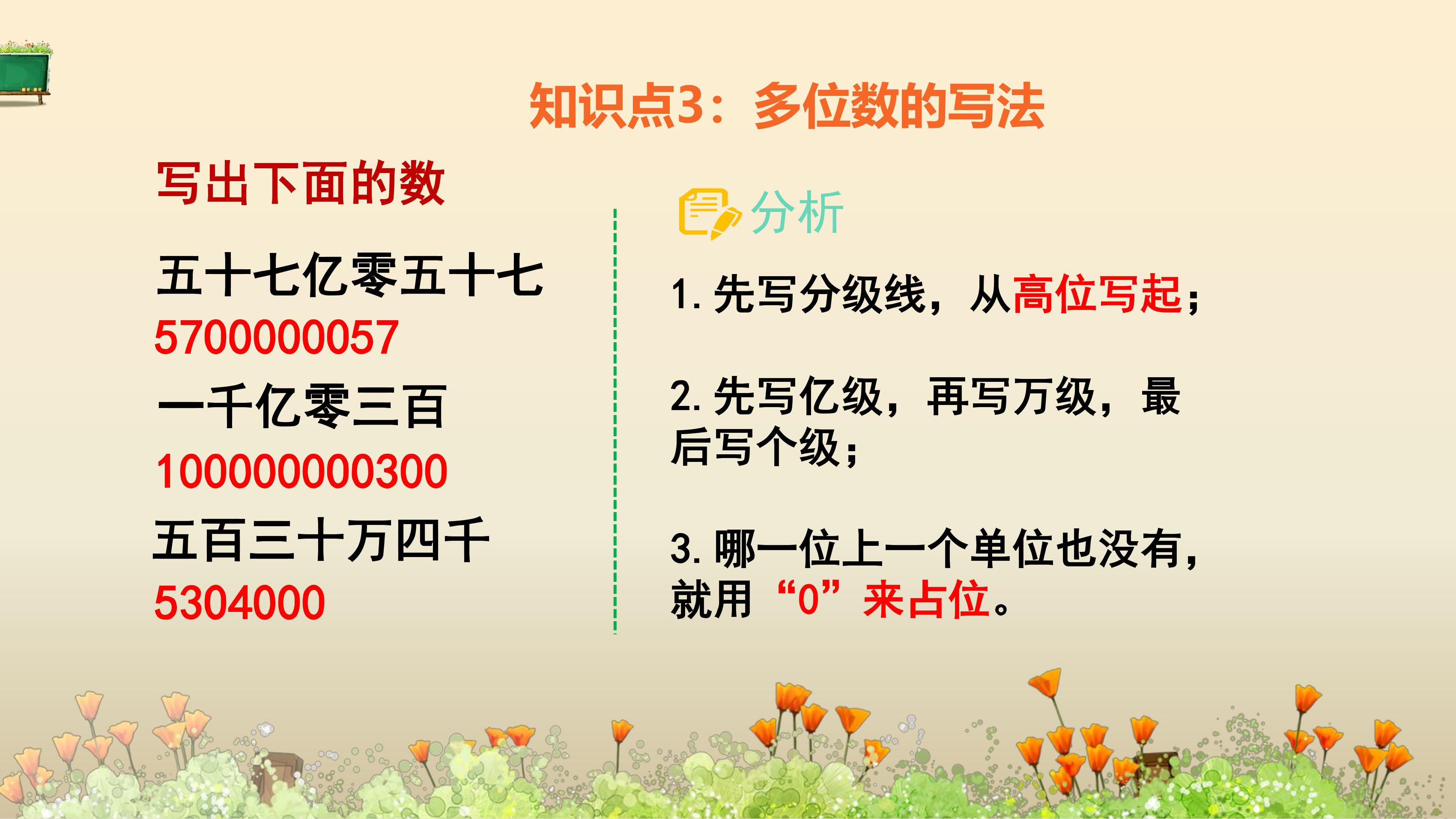 知识点3：多位数的写法

写出下面的数

五十七亿零五十七
5700000057
一千亿零三百
100000000300
五百三十万四千
5304000

分析

1. 先写分级线，从高位写起；

2. 先写亿级，再写万级，最后写个级；

3. 哪一位上一个单位也没有，就用“0”来占位。